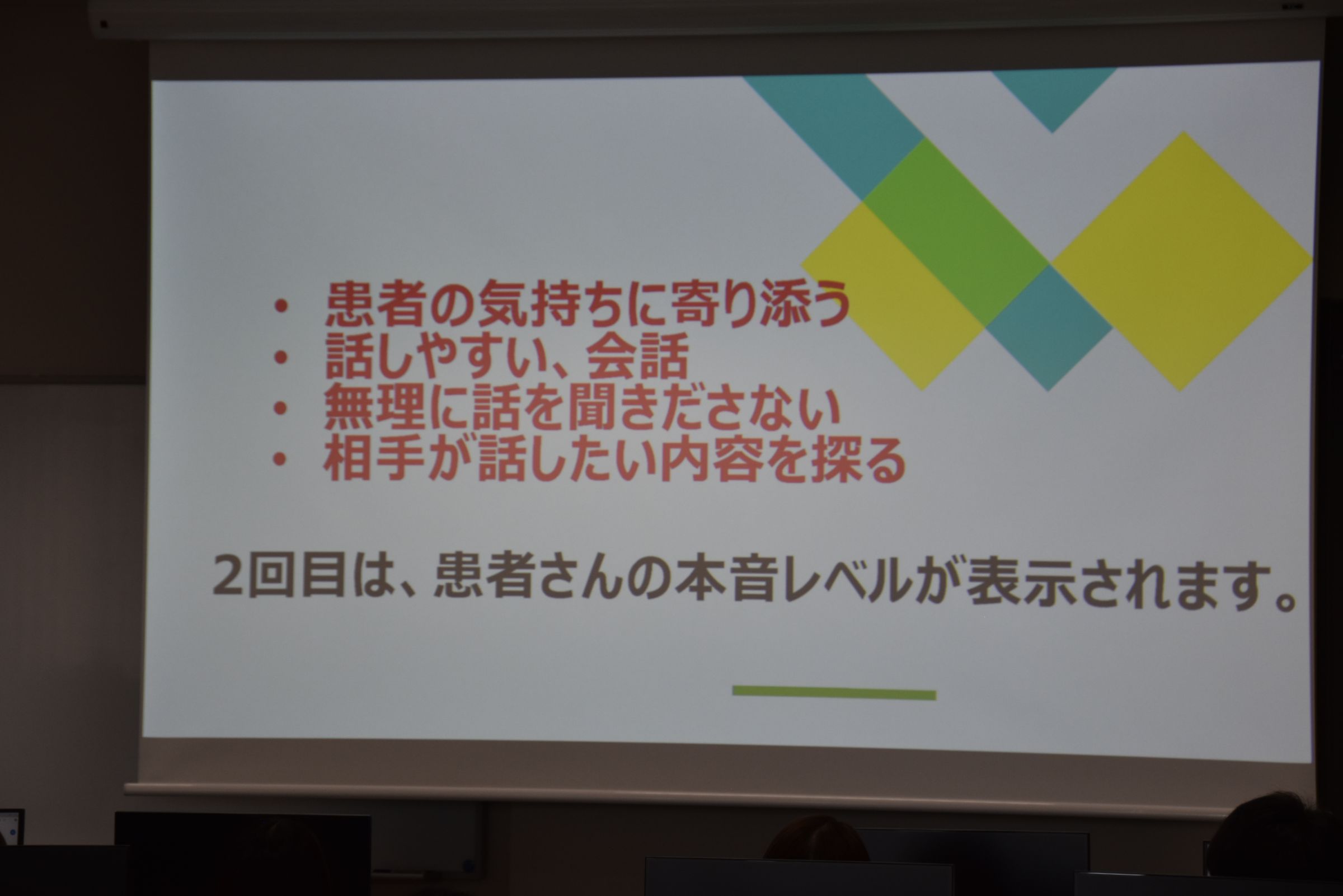 • 患者の気持ちに寄り添う
• 話しやすい、会話
• 無理に話を聞きださない
• 相手が話したい内容を探る

2回目は、患者さんの本音レベルが表示されます。